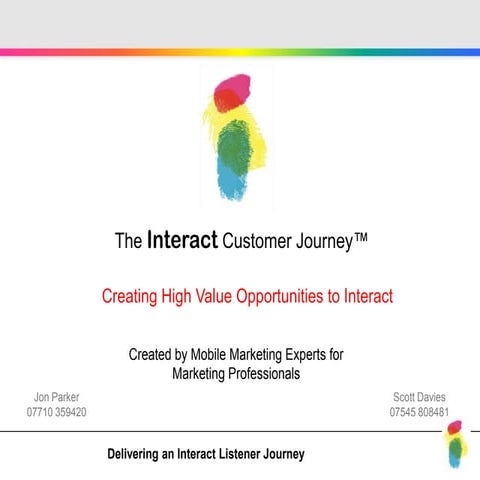 The Interact Customer Journey™

Creating High Value Opportunities to Interact

Created by Mobile Marketing Experts for Marketing Professionals

Jon Parker
07710 359420

Scott Davies
07545 808481

Delivering an Interact Listener Journey